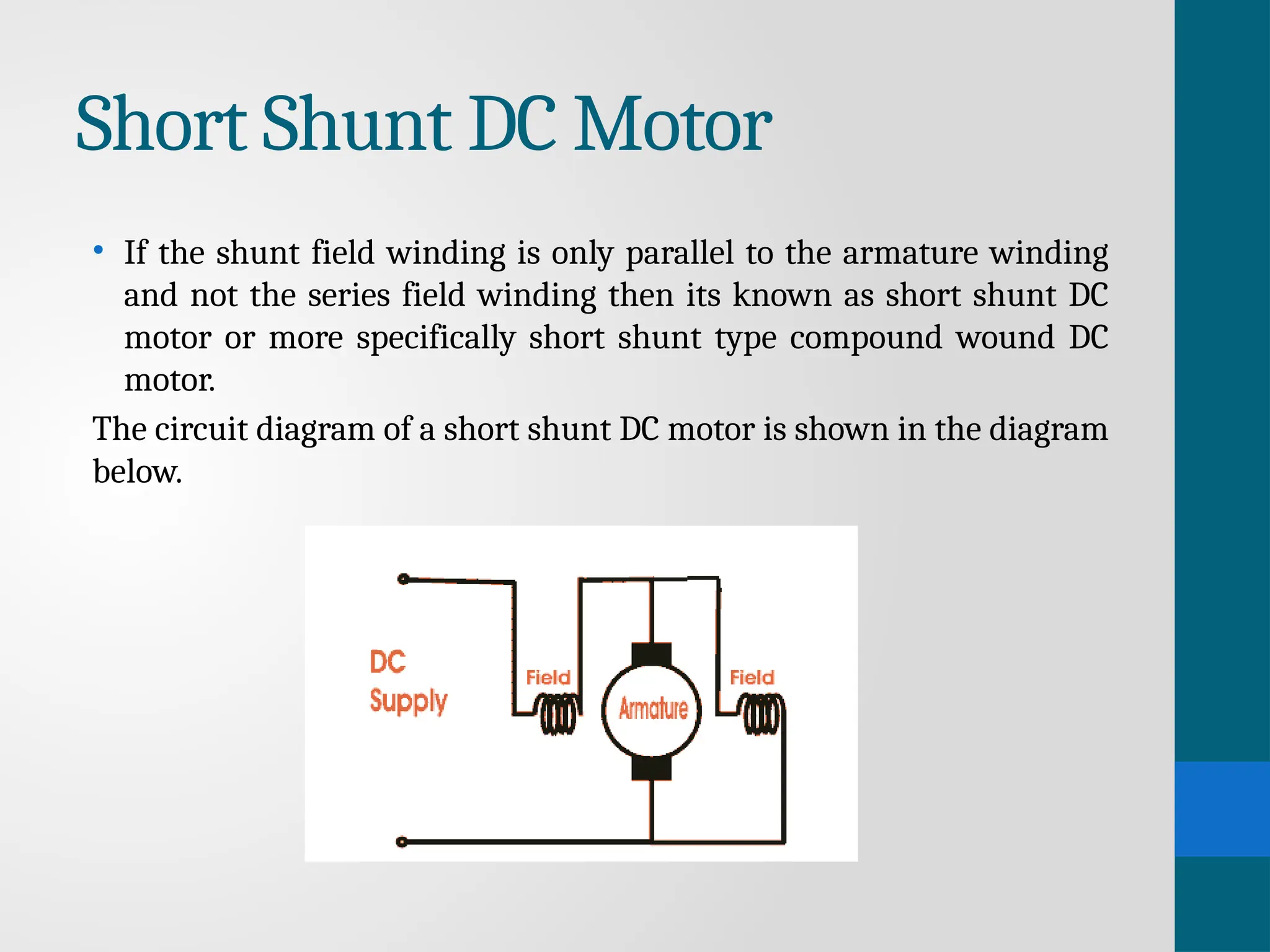 Short Shunt DC Motor

• If the shunt field winding is only parallel to the armature winding and not the series field winding then its known as short shunt DC motor or more specifically short shunt type compound wound DC motor.

The circuit diagram of a short shunt DC motor is shown in the diagram below.

DC Supply

Field

Armature

Field